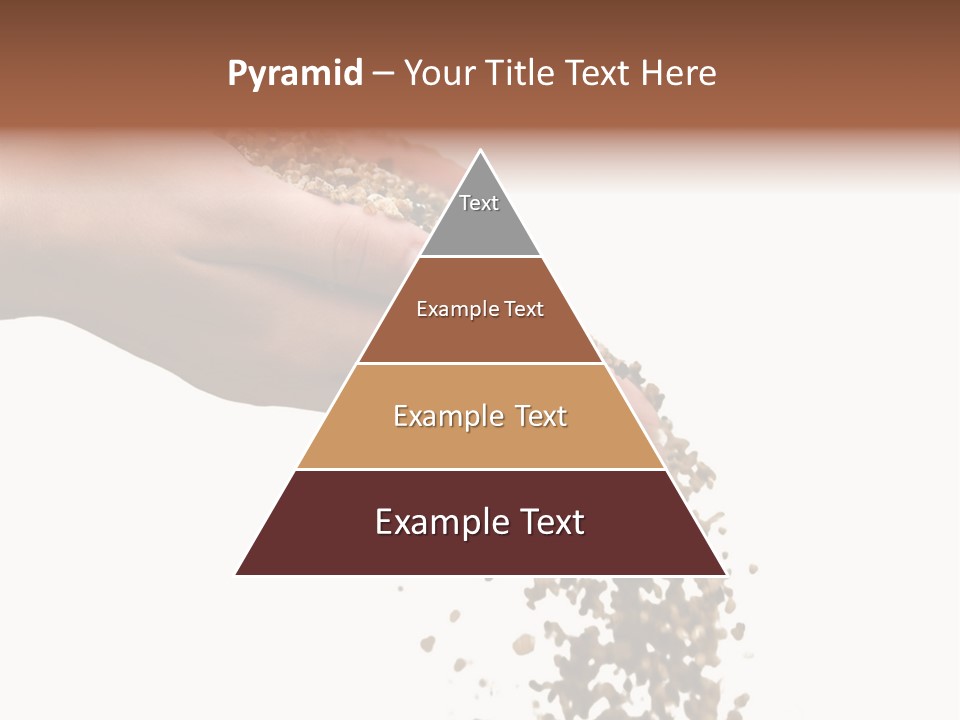 Pyramid – Your Title Text Here

Text

Example Text

Example Text

Example Text